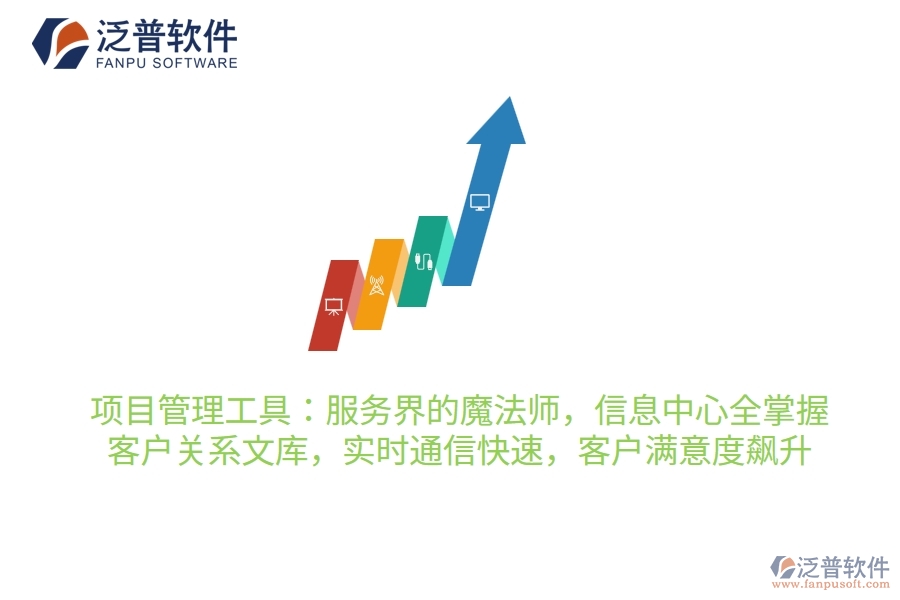 泛普软件
FANPU SOFTWARE

项目管理工具：服务界的魔法师，信息中心全掌握
客户关系文库，实时通信快速，客户满意度飙升

泛普软件
www.fanpusoft.com